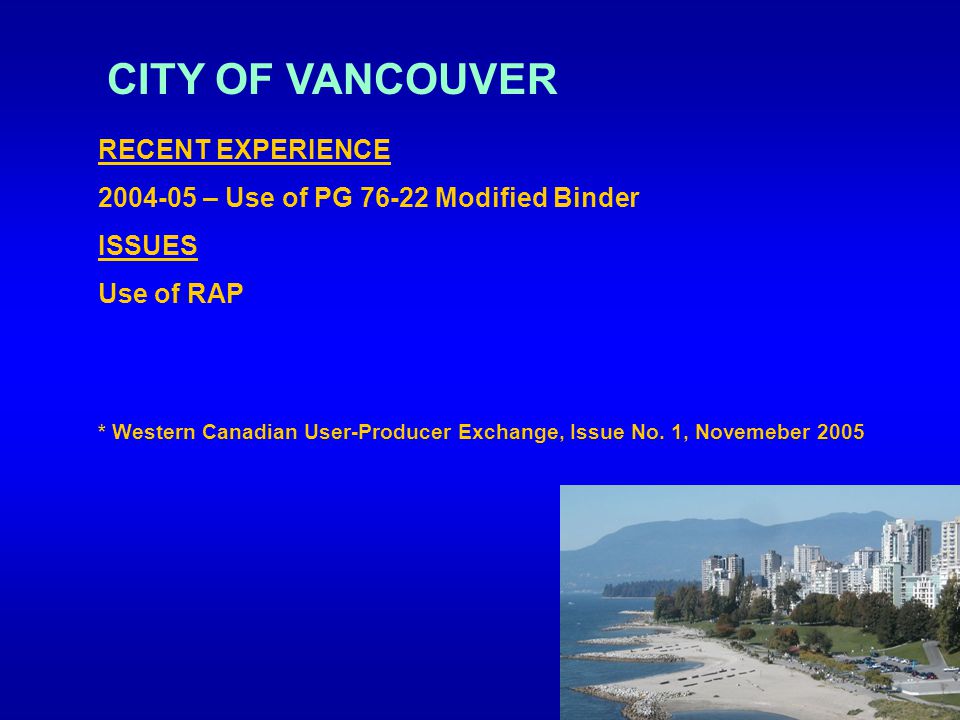 CITY OF VANCOUVER

RECENT EXPERIENCE

2004-05 – Use of PG 76-22 Modified Binder

ISSUES

Use of RAP

* Western Canadian User-Producer Exchange, Issue No. 1, Novemeber 2005